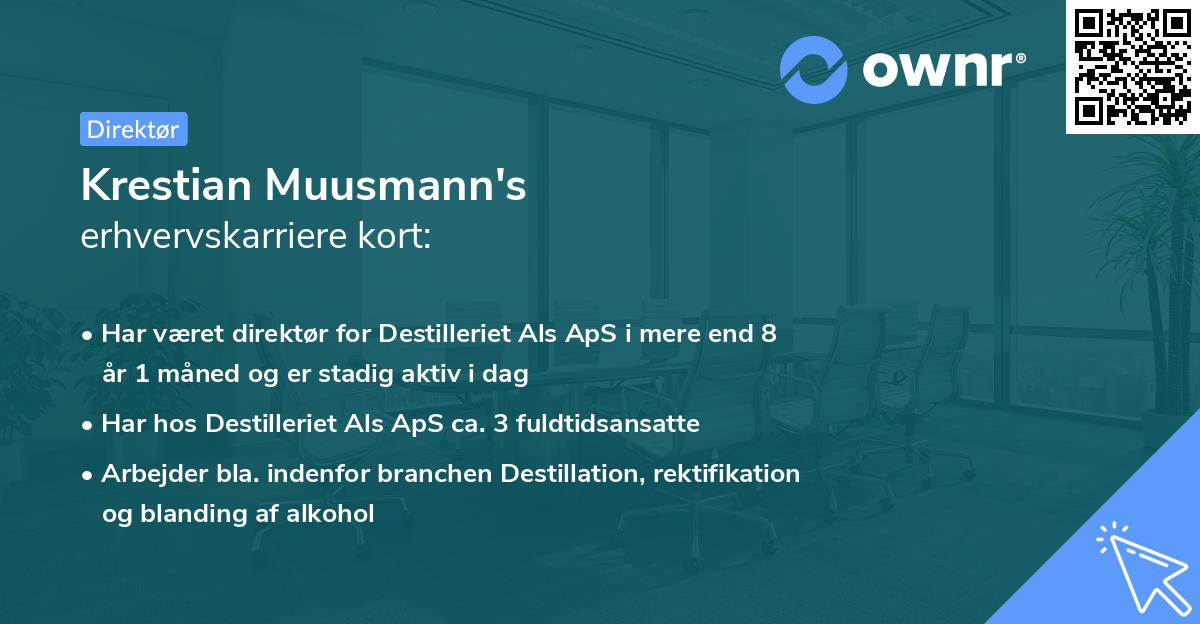 ownr®

Direktør

Krestian Muusmann's
erhvervskarriere kort:

• Har været direktør for Destilleriet Als ApS i mere end 8 år 1 måned og er stadig aktiv i dag

• Har hos Destilleriet Als ApS ca. 3 fuldtidsansatte

• Arbejder bla. indenfor branchen Destillation, rektifikation og blanding af alkohol